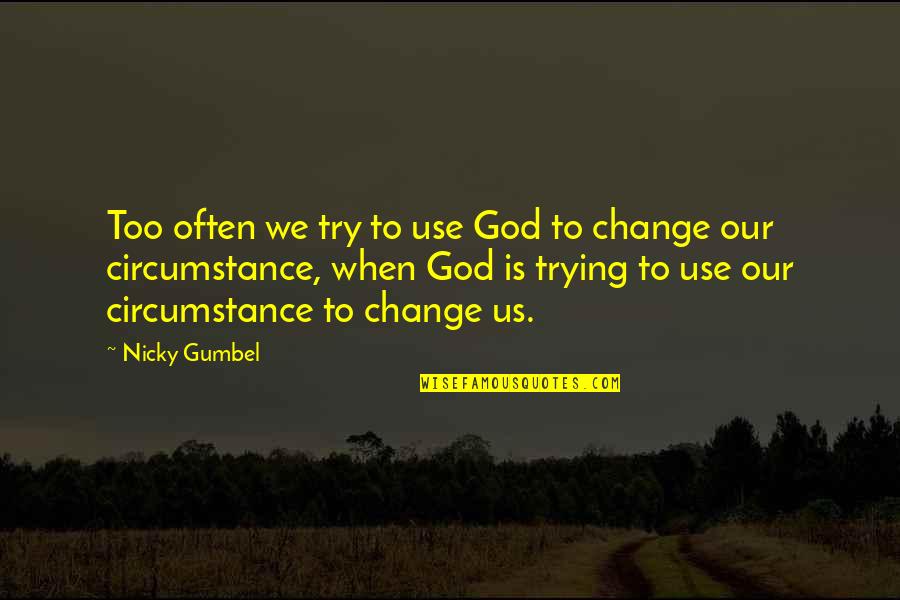 Too often we try to use God to change our circumstance, when God is trying to use our circumstance to change us.

~ Nicky Gumbel

WISEFAMOUSQUOTES.COM